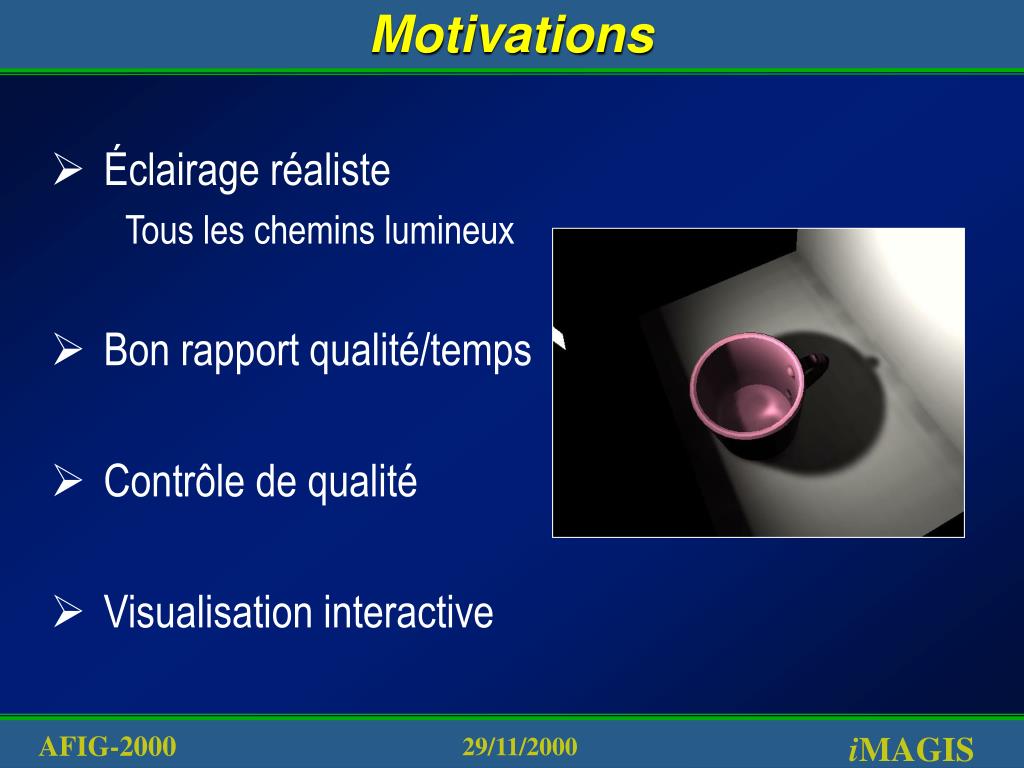 Motivations

➢ Éclairage réaliste

Tous les chemins lumineux

➢ Bon rapport qualité/temps

➢ Contrôle de qualité

➢ Visualisation interactive

AFIG-2000

29/11/2000

iMAGIS